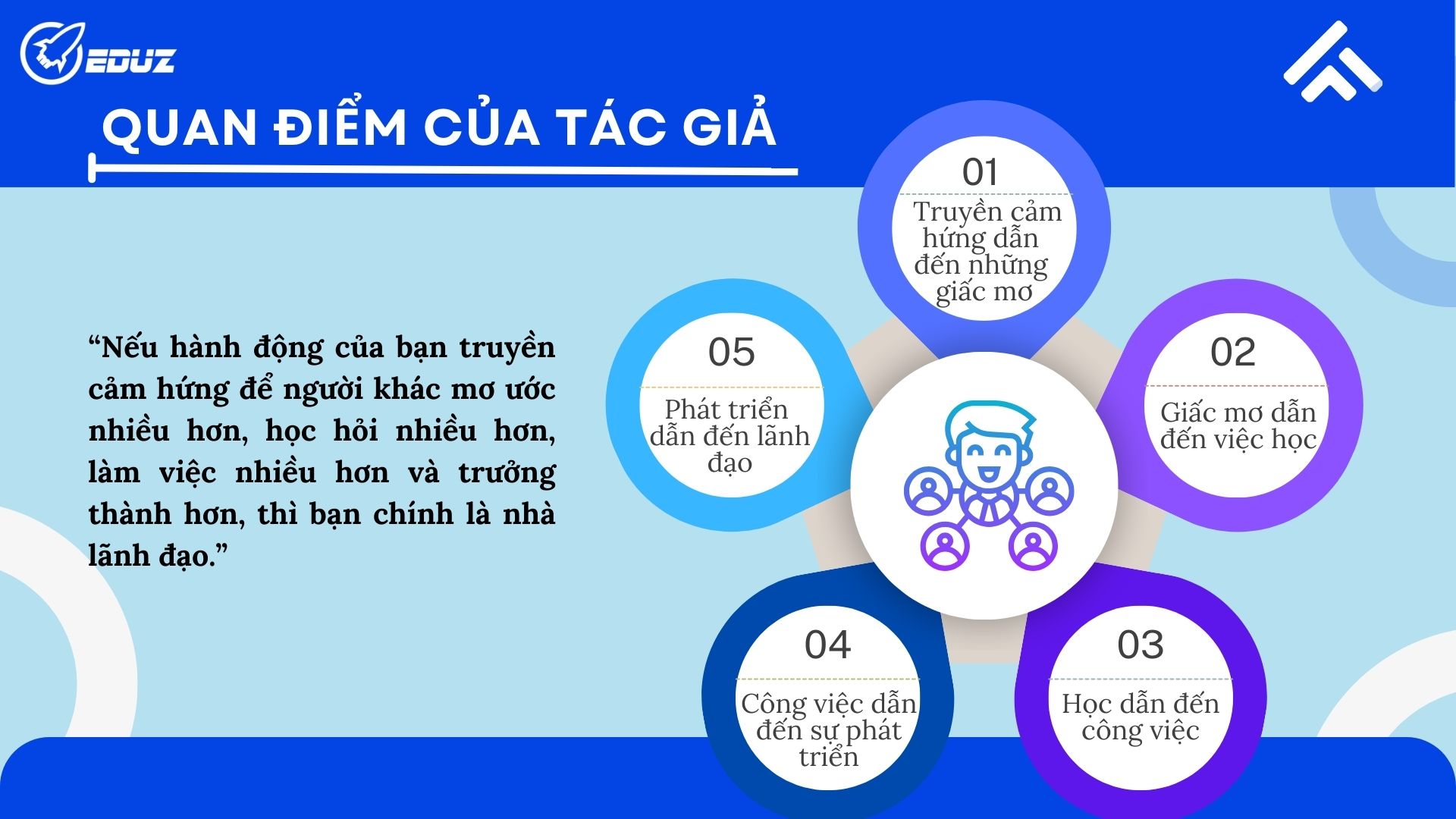 EDUZ

QUAN ĐIỂM CỦA TÁC GIẢ

“Nếu hành động của bạn truyền cảm hứng để người khác mơ ước nhiều hơn, học hỏi nhiều hơn, làm việc nhiều hơn và trưởng thành hơn, thì bạn chính là nhà lãnh đạo.”

01
Truyền cảm hứng dẫn đến những giấc mơ

02
Giấc mơ dẫn đến việc học

03
Học dẫn đến công việc

04
Công việc dẫn đến sự phát triển

05
Phát triển dẫn đến lãnh đạo